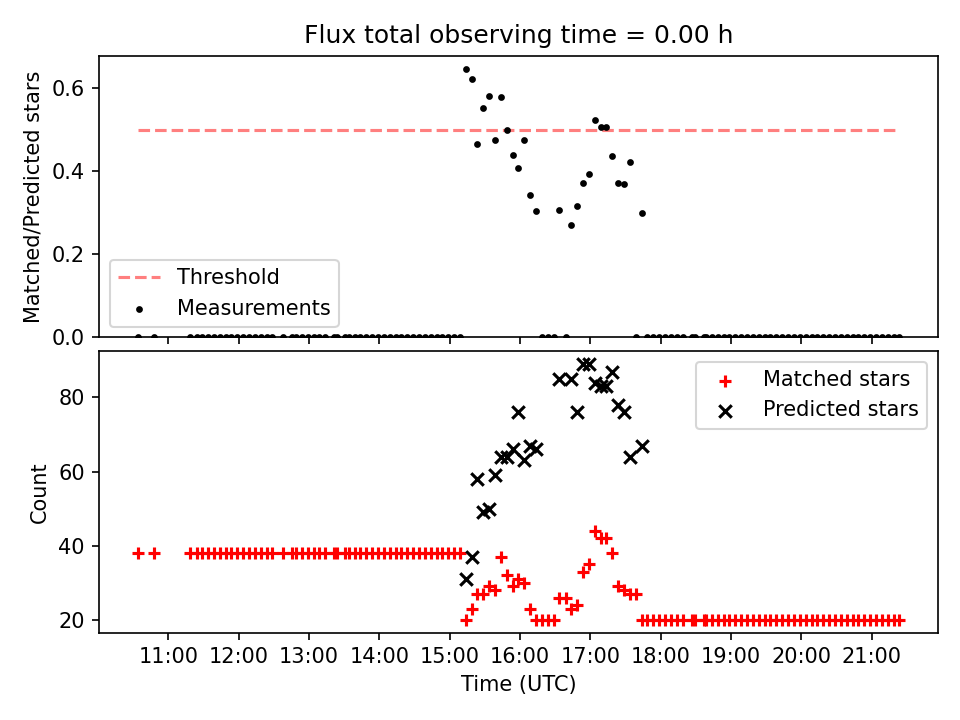 Flux total observing time = 0.00 h

Matched/Predicted stars

0.6
0.4
0.2
0.0

Threshold
Measurements

Count

80
60
40
20

Matched stars
Predicted stars

11:00 12:00 13:00 14:00 15:00 16:00 17:00 18:00 19:00 20:00 21:00

Time (UTC)